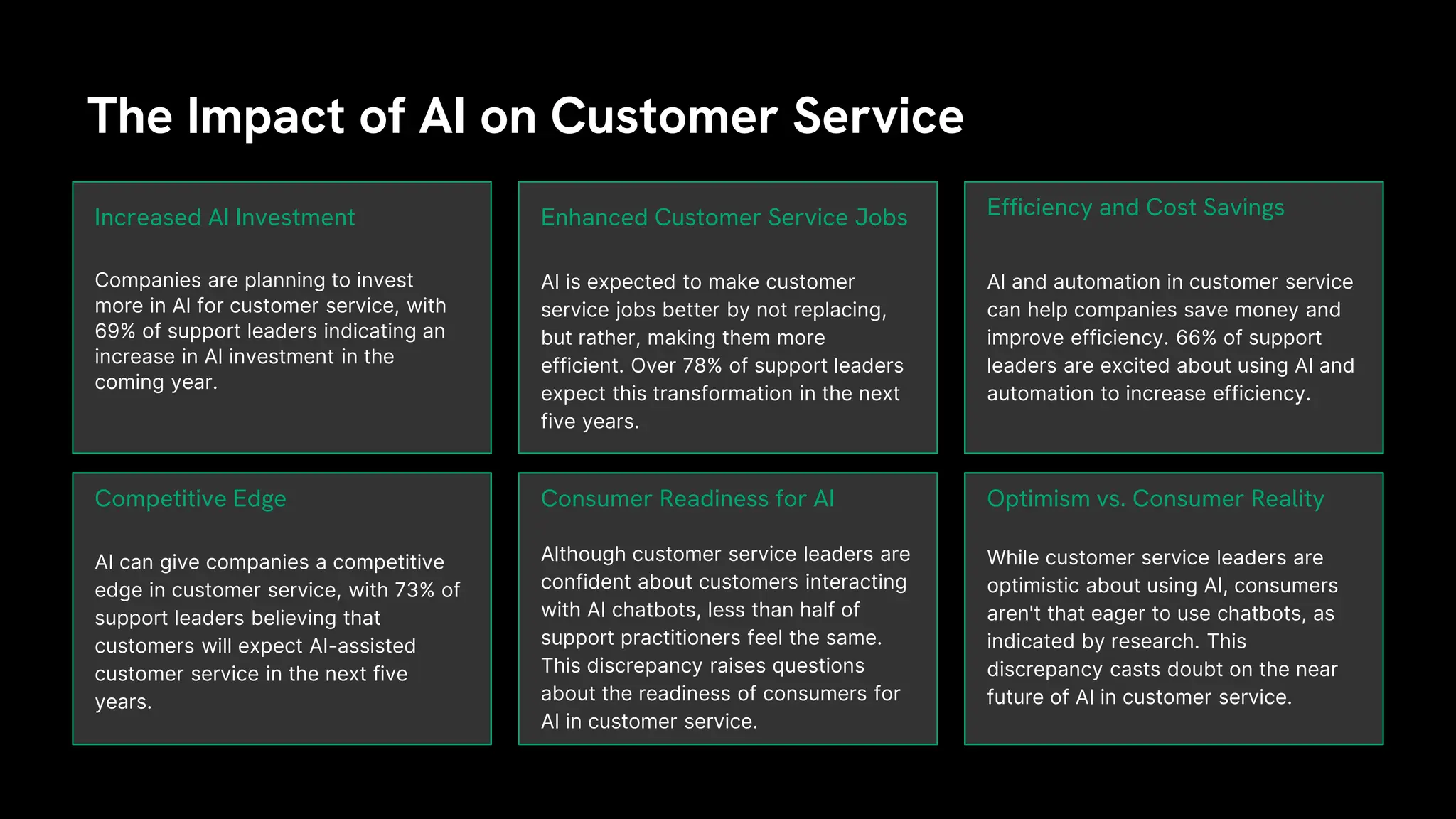 The Impact of AI on Customer Service

Increased AI Investment

Companies are planning to invest more in AI for customer service, with 69% of support leaders indicating an increase in AI investment in the coming year.

Enhanced Customer Service Jobs

AI is expected to make customer service jobs better by not replacing, but rather, making them more efficient. Over 78% of support leaders expect this transformation in the next five years.

Efficiency and Cost Savings

AI and automation in customer service can help companies save money and improve efficiency. 66% of support leaders are excited about using AI and automation to increase efficiency.

Competitive Edge

AI can give companies a competitive edge in customer service, with 73% of support leaders believing that customers will expect AI-assisted customer service in the next five years.

Consumer Readiness for AI

Although customer service leaders are confident about customers interacting with AI chatbots, less than half of support practitioners feel the same. This discrepancy raises questions about the readiness of consumers for AI in customer service.

Optimism vs. Consumer Reality

While customer service leaders are optimistic about using AI, consumers aren't that eager to use chatbots, as indicated by research. This discrepancy casts doubt on the near future of AI in customer service.